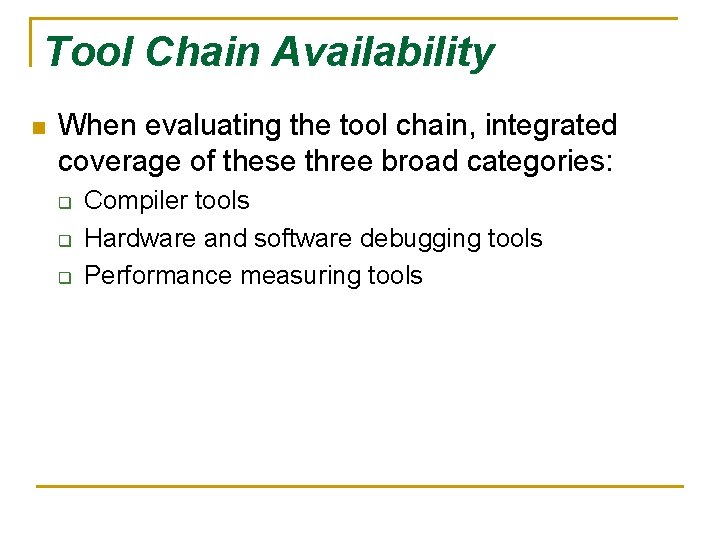 Tool Chain Availability

When evaluating the tool chain, integrated coverage of these three broad categories:

Compiler tools

Hardware and software debugging tools

Performance measuring tools